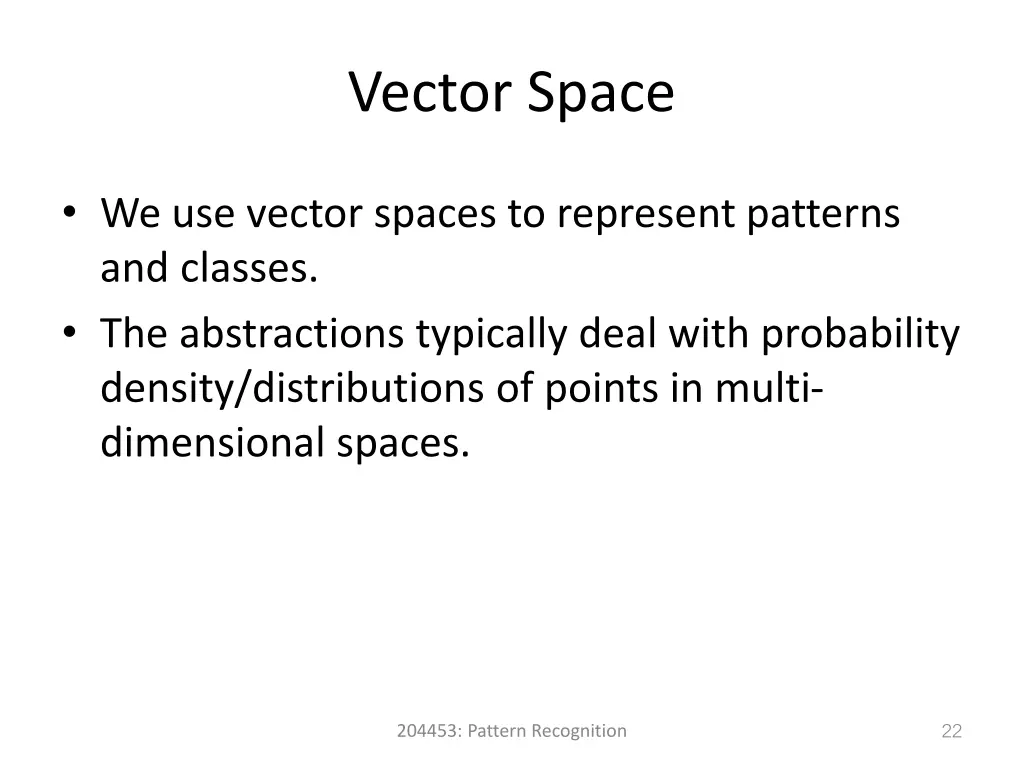 Vector Space

• We use vector spaces to represent patterns and classes.
• The abstractions typically deal with probability density/distributions of points in multi-dimensional spaces.

204453: Pattern Recognition

22